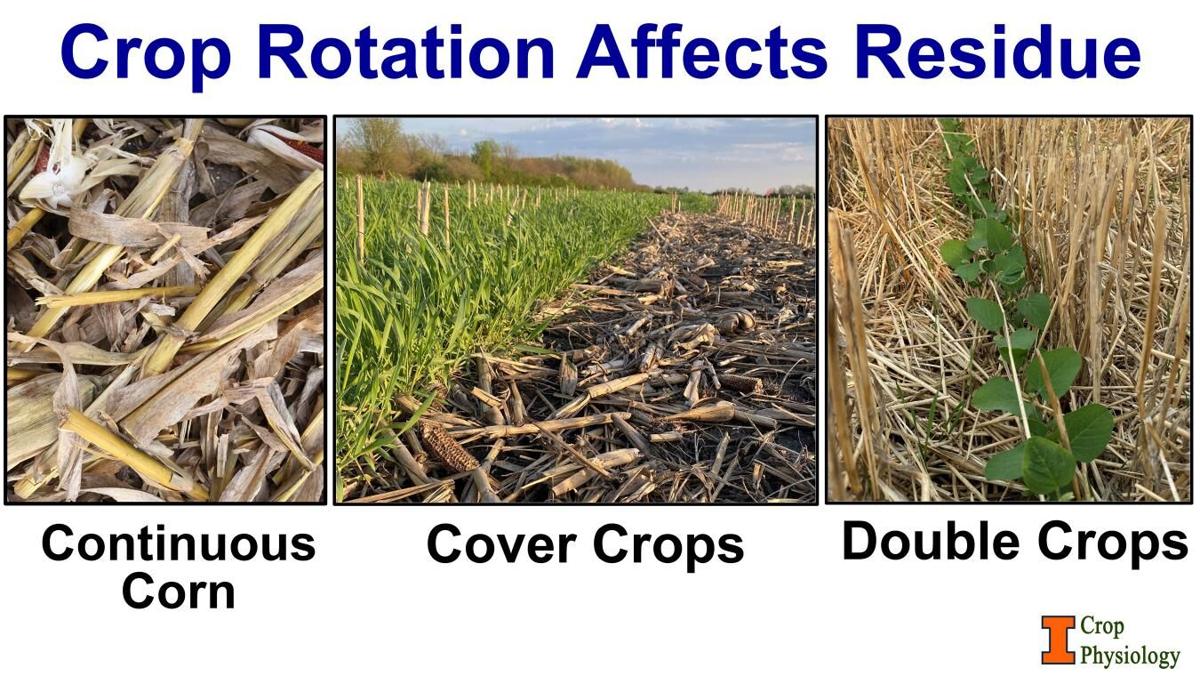 Crop Rotation Affects Residue

Continuous Corn

Cover Crops

Double Crops

I Crop Physiology